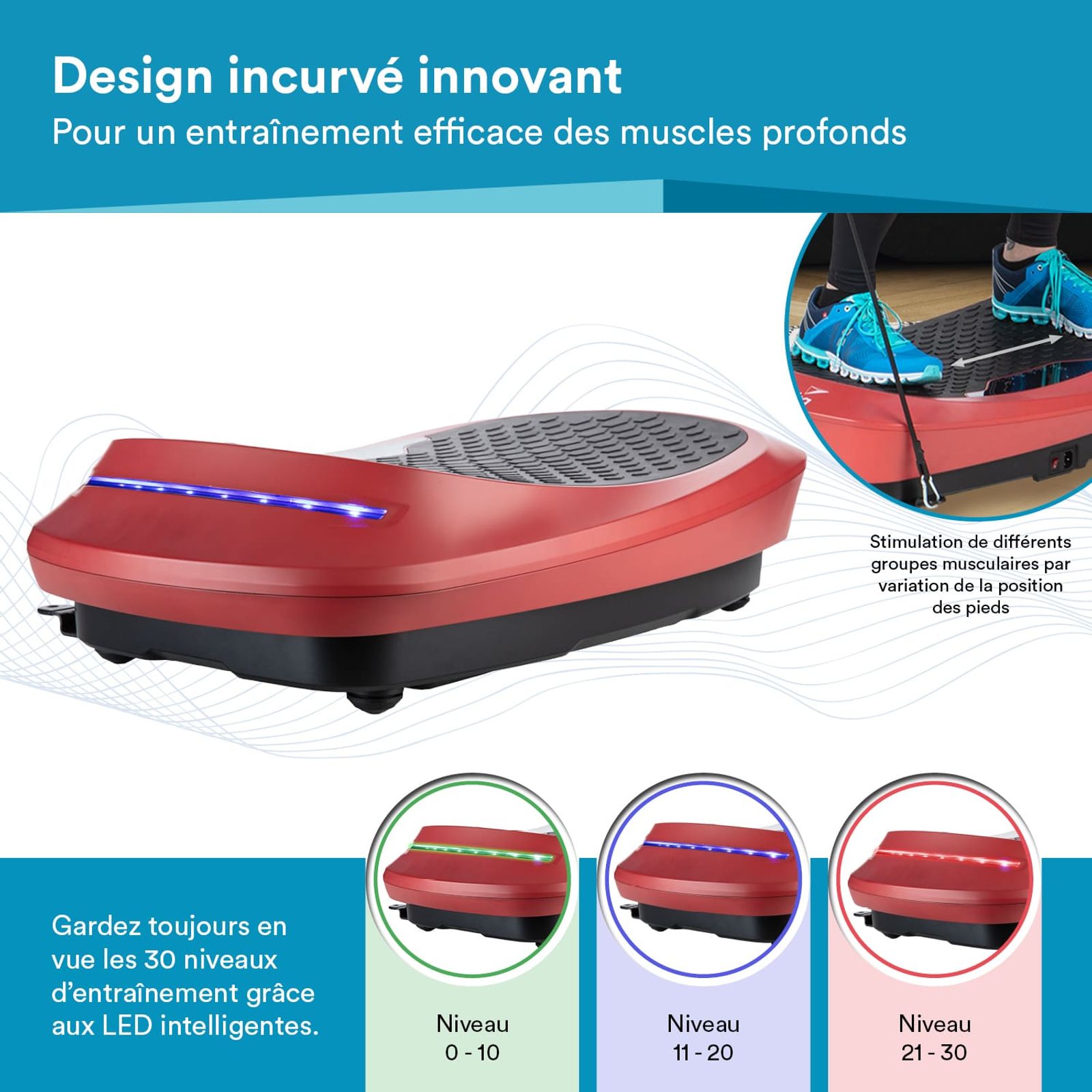 Design incurvé innovant
Pour un entraînement efficace des muscles profonds

Stimulation de différents groupes musculaires par variation de la position des pieds

Gardez toujours en vue les 30 niveaux d'entraînement grâce aux LED intelligentes.

Niveau
0 - 10

Niveau
11 - 20

Niveau
21 - 30